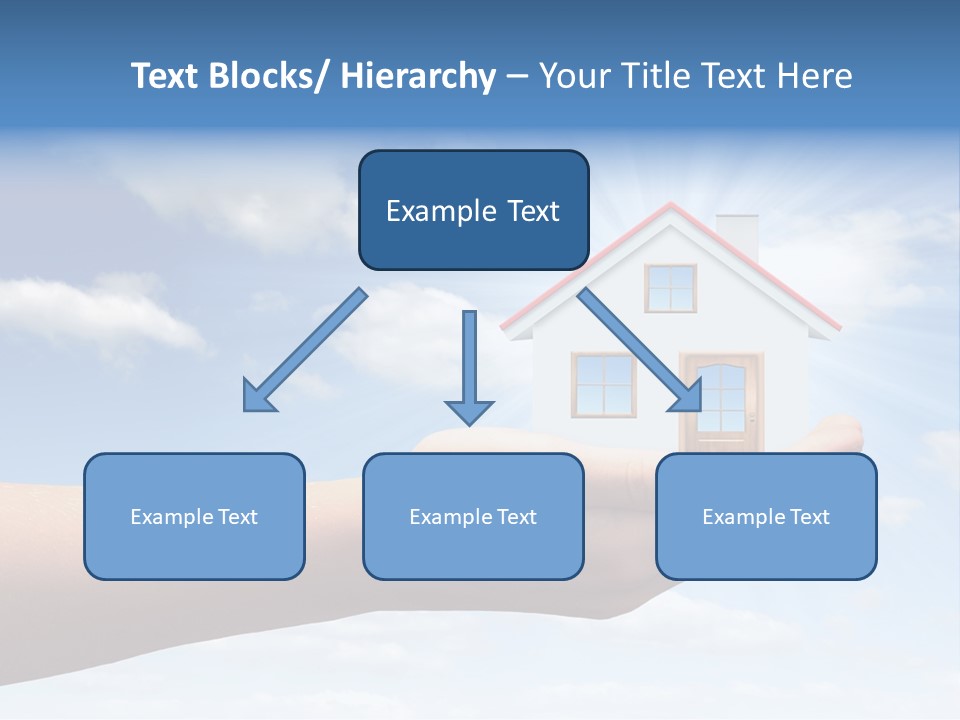 Text Blocks/ Hierarchy – Your Title Text Here

Example Text

Example Text

Example Text

Example Text